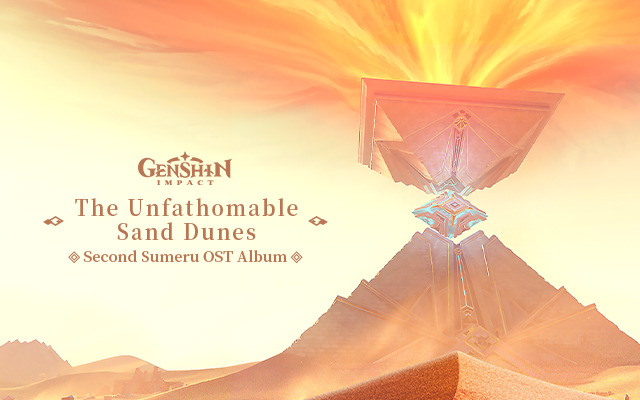 GENSHIN IMPACT

The Unfathomable Sand Dunes

Second Sumeru OST Album